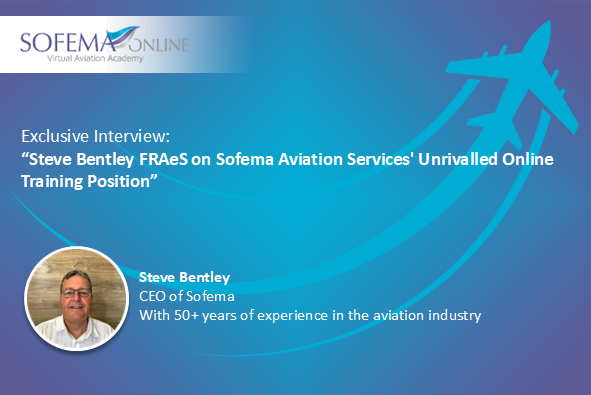 SOFEMA ONLINE
Virtual Aviation Academy

Exclusive Interview:
“Steve Bentley FRAeS on Sofema Aviation Services' Unrivalled Online Training Position”

Steve Bentley
CEO of Sofema
With 50+ years of experience in the aviation industry